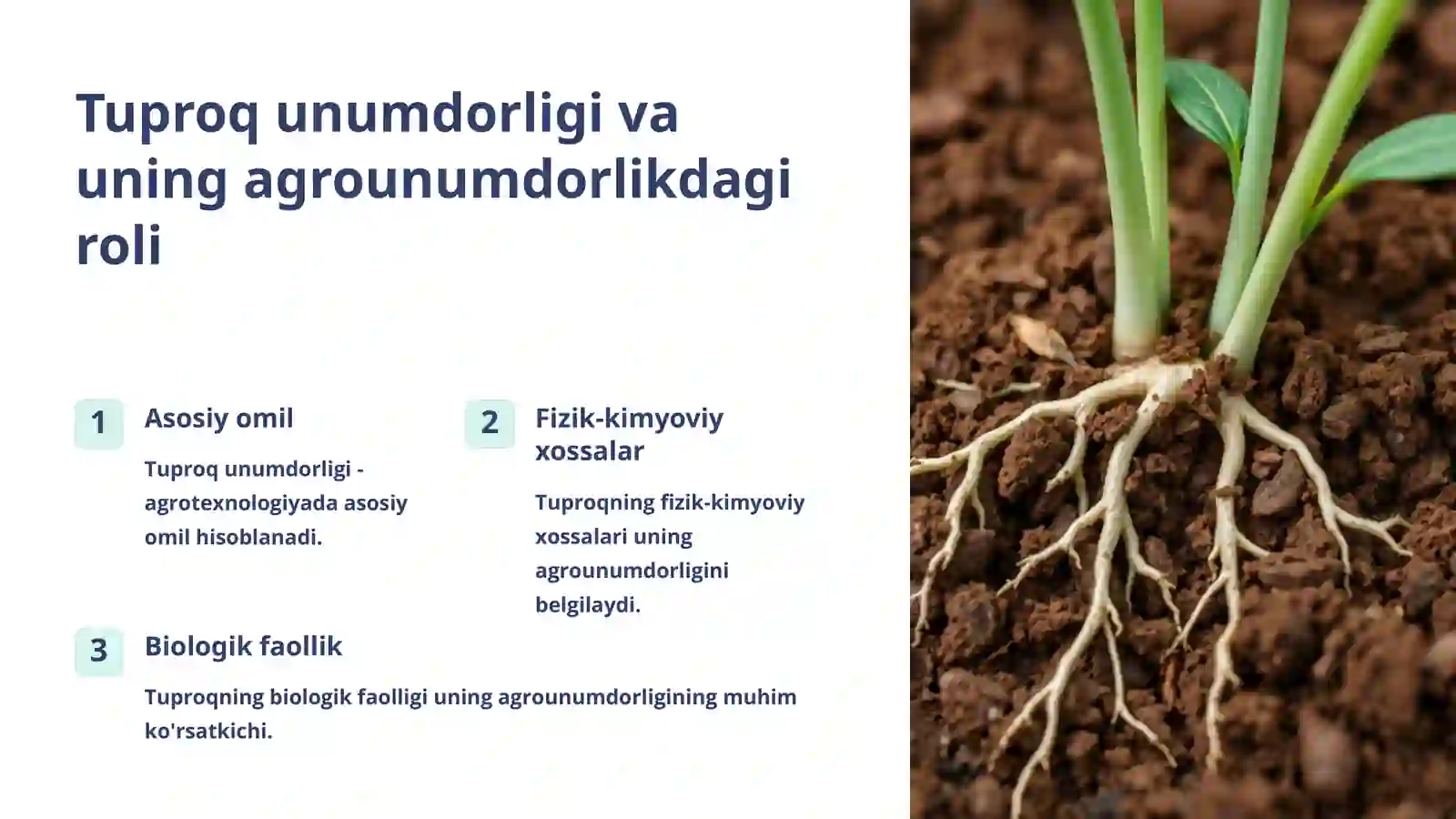 Tuproq unumdorligi va uning agrounumdorlikdagi roli

1

Asosiy omil

Tuproq unumdorligi - agrotexnologiyada asosiy omil hisoblanadi.

2

Fizik-kimyoviy xossalar

Tuproqning fizik-kimyoviy xossalari uning agrounumdorligini belgilaydi.

3

Biologik faollik

Tuproqning biologik faolligi uning agrounumdorligining muhim ko'rsatkichi.